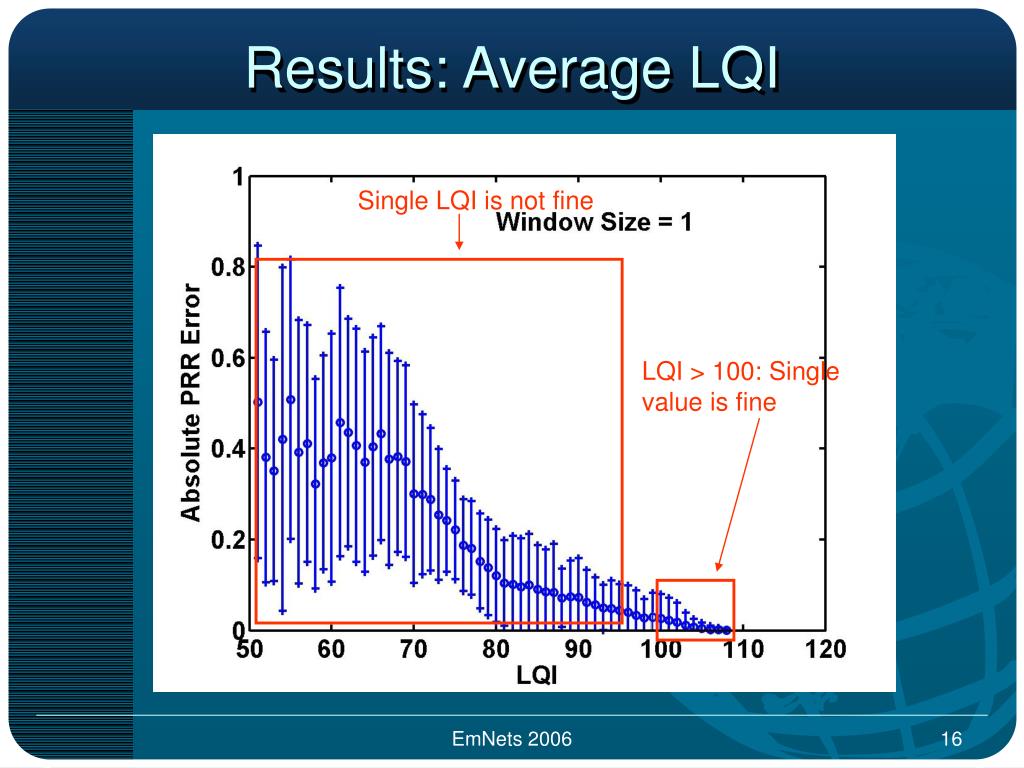 Results: Average LQI

Single LQI is not fine

Window Size = 1

LQI > 100: Single value is fine

Absolute PRR Error

1
0.8
0.6
0.4
0.2
0

50 60 70 80 90 100 110 120

LQI

EmNets 2006

16